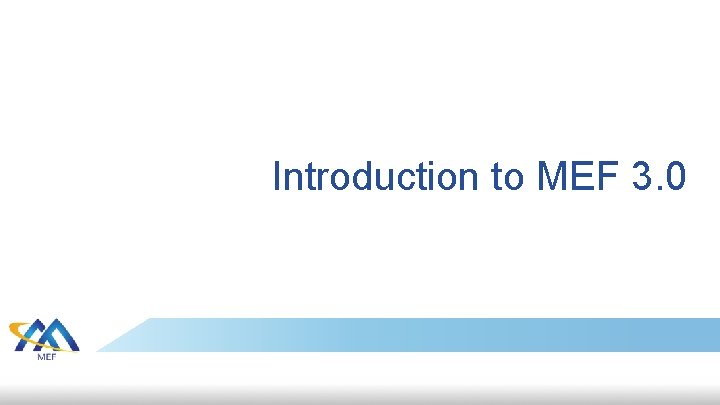 Introduction to MEF 3.0

MEF